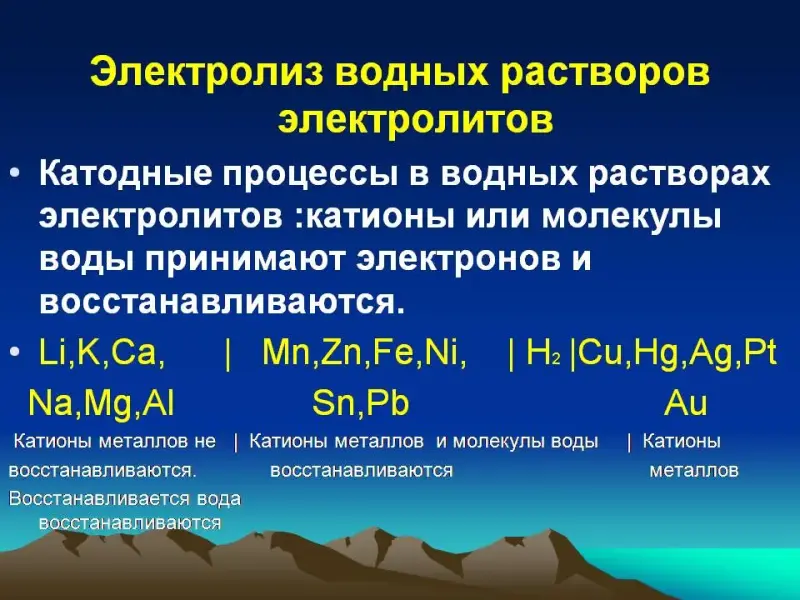 Электролиз водных растворов электролитов

• Катодные процессы в водных растворах электролитов :катионы или молекулы воды принимают электронов и восстанавливаются.

• Li,K,Ca, | Mn,Zn,Fe,Ni, | $H_2$ |Cu,Hg,Ag,Pt
Na,Mg,Al Sn,Pb Au

Катионы металлов не | Катионы металлов и молекулы воды | Катионы
восстанавливаются. восстанавливаются металлов
Восстанавливается вода
восстанавливаются